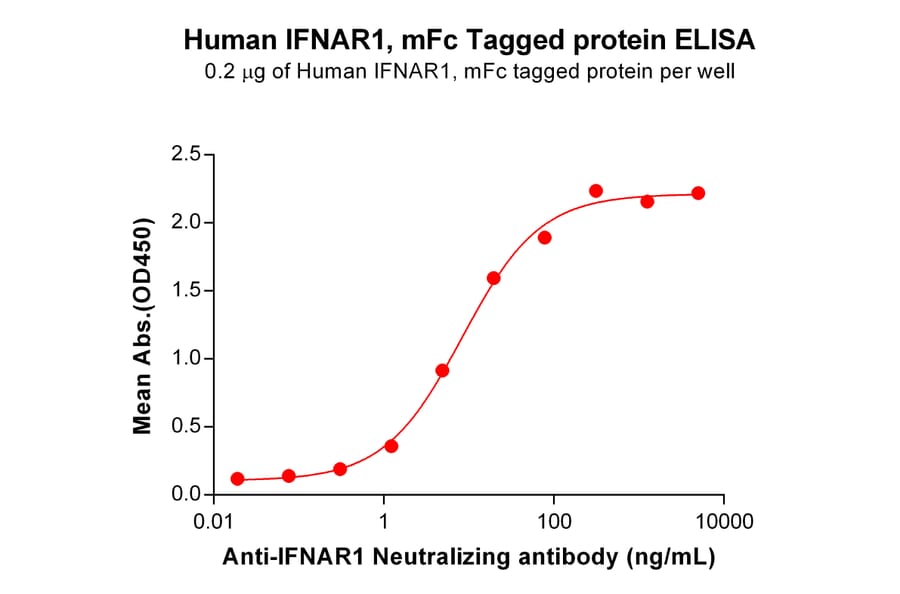 Human IFNAR1, mFc Tagged protein ELISA
0.2 μg of Human IFNAR1, mFc tagged protein per well

Mean Abs.(OD450)

2.5
2.0
1.5
1.0
0.5
0.0

0.01
1
100
10000

Anti-IFNAR1 Neutralizing antibody (ng/mL)